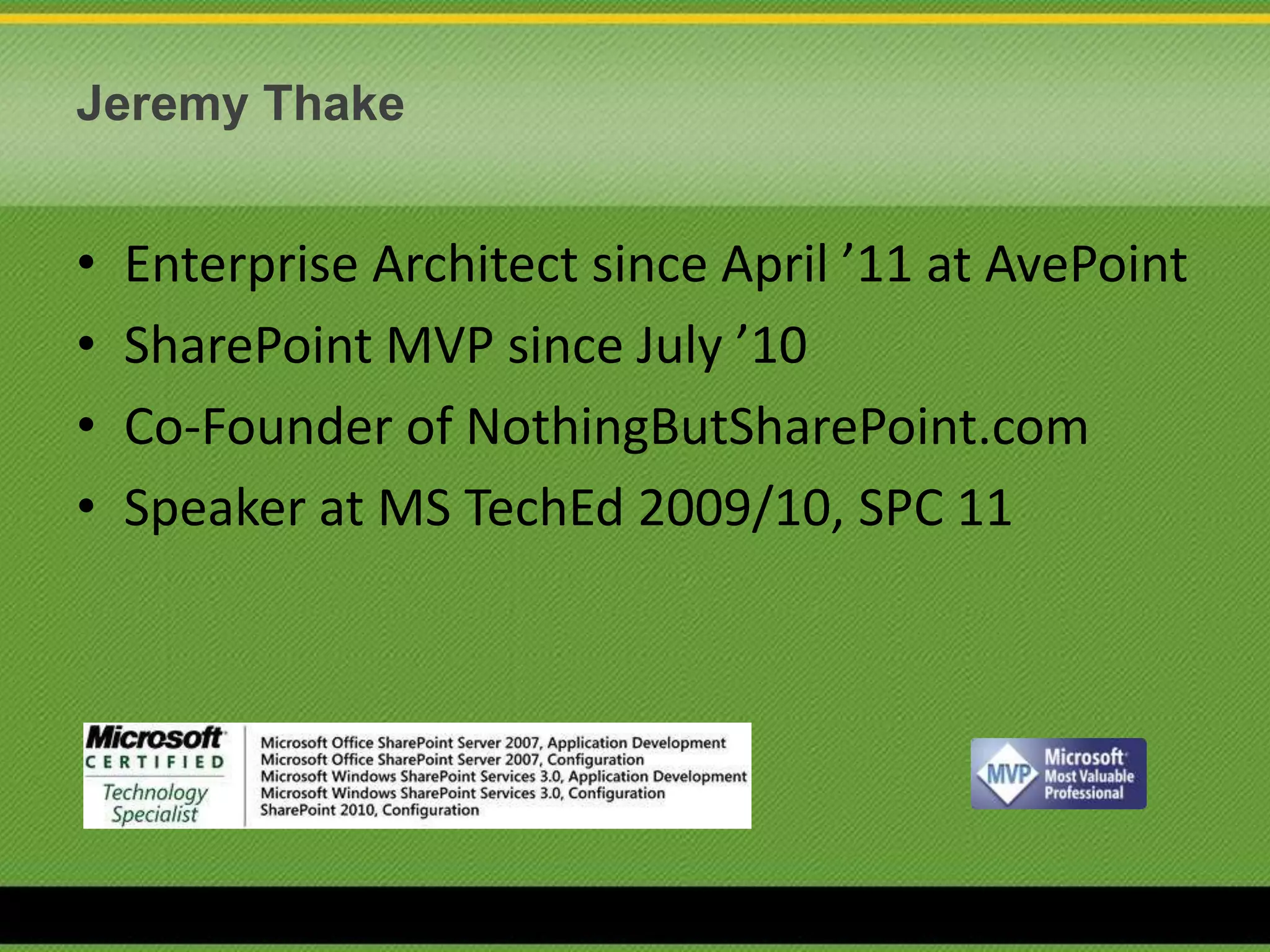 Jeremy Thake

• Enterprise Architect since April ’11 at AvePoint
• SharePoint MVP since July ’10
• Co-Founder of NothingButSharePoint.com
• Speaker at MS TechEd 2009/10, SPC 11

Microsoft CERTIFIED Technology Specialist

Microsoft Office SharePoint Server 2007, Application Development
Microsoft Office SharePoint Server 2007, Configuration
Microsoft Windows SharePoint Services 3.0, Application Development
Microsoft Windows SharePoint Services 3.0, Configuration
SharePoint 2010, Configuration

MVP Microsoft Most Valuable Professional